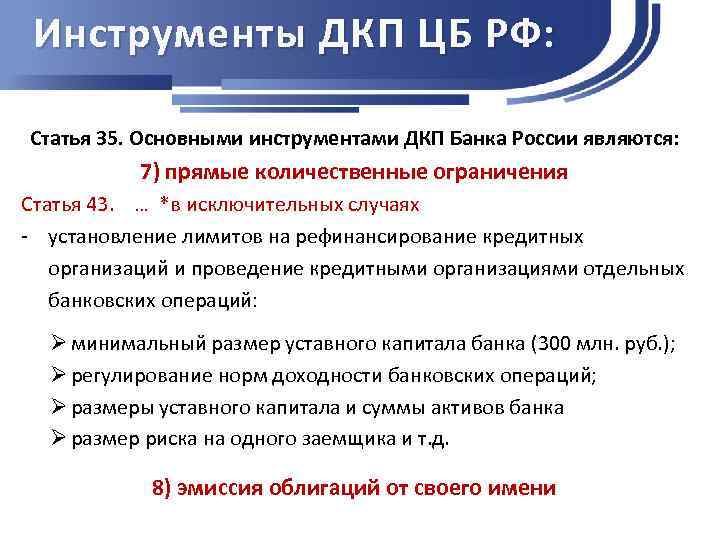 Инструменты ДКП ЦБ РФ:

Статья 35. Основными инструментами ДКП Банка России являются:

7) прямые количественные ограничения

Статья 43. … *в исключительных случаях

- установление лимитов на рефинансирование кредитных организаций и проведение кредитными организациями отдельных банковских операций:

➢ минимальный размер уставного капитала банка (300 млн. руб.);
➢ регулирование норм доходности банковских операций;
➢ размеры уставного капитала и суммы активов банка
➢ размер риска на одного заемщика и т.д.

8) эмиссия облигаций от своего имени